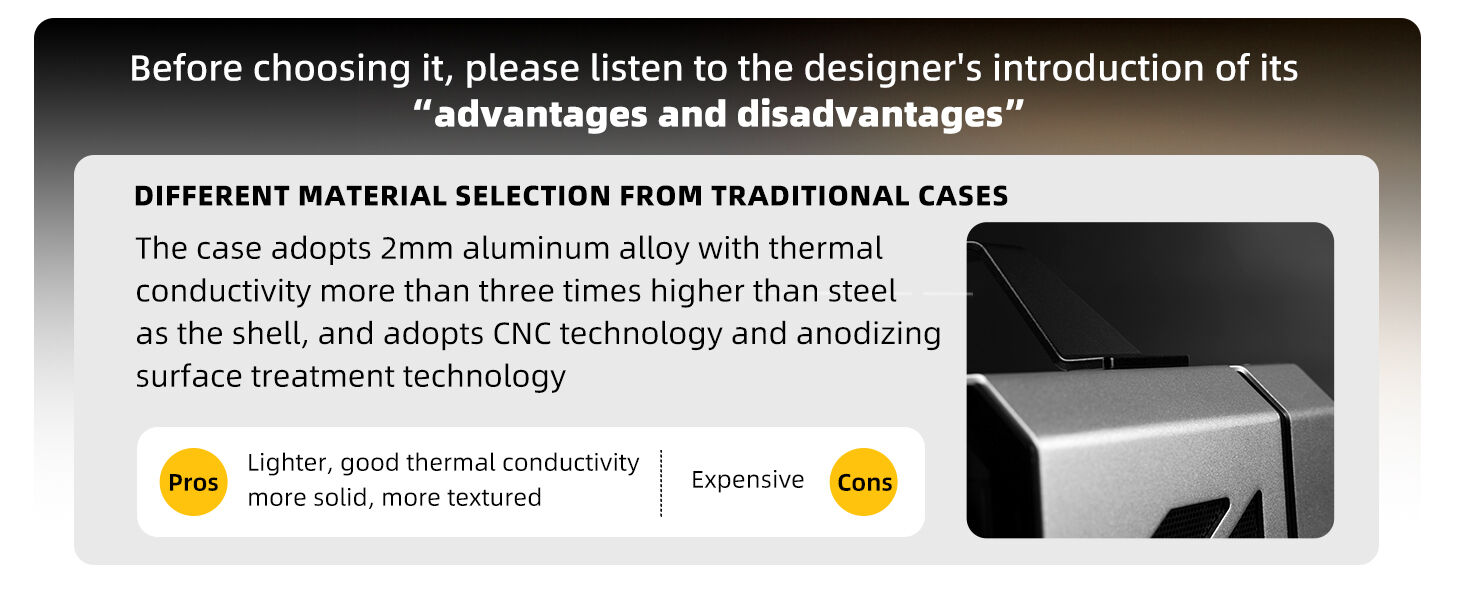 Before choosing it, please listen to the designer's introduction of its “advantages and disadvantages”

DIFFERENT MATERIAL SELECTION FROM TRADITIONAL CASES

The case adopts 2mm aluminum alloy with thermal conductivity more than three times higher than steel as the shell, and adopts CNC technology and anodizing surface treatment technology

Pros Lighter, good thermal conductivity more solid, more textured

Expensive Cons